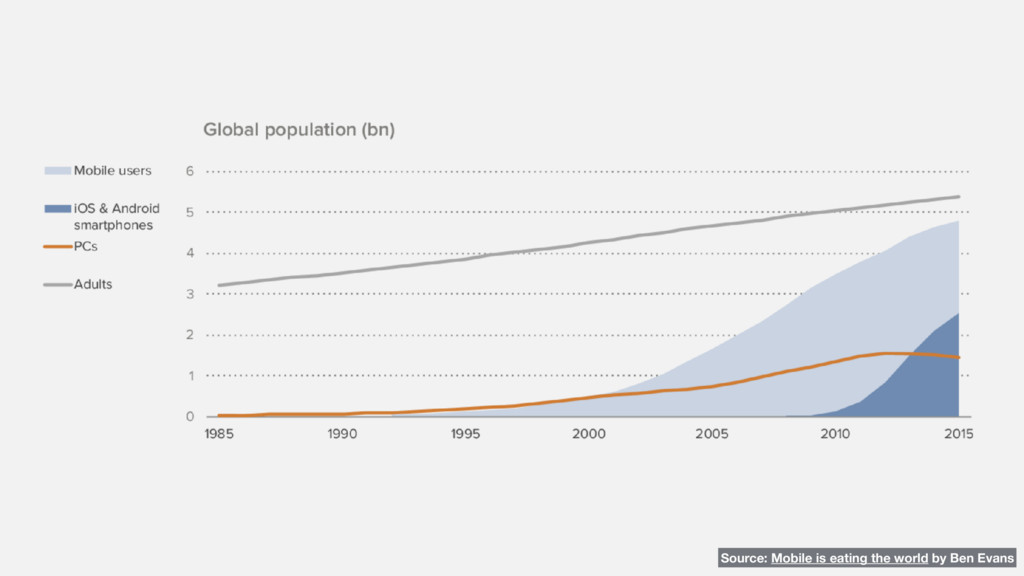 Global population (bn)

Mobile users
iOS & Android smartphones
PCs
Adults

6
5
4
3
2
1
0

1985
1990
1995
2000
2005
2010
2015

Source: Mobile is eating the world by Ben Evans